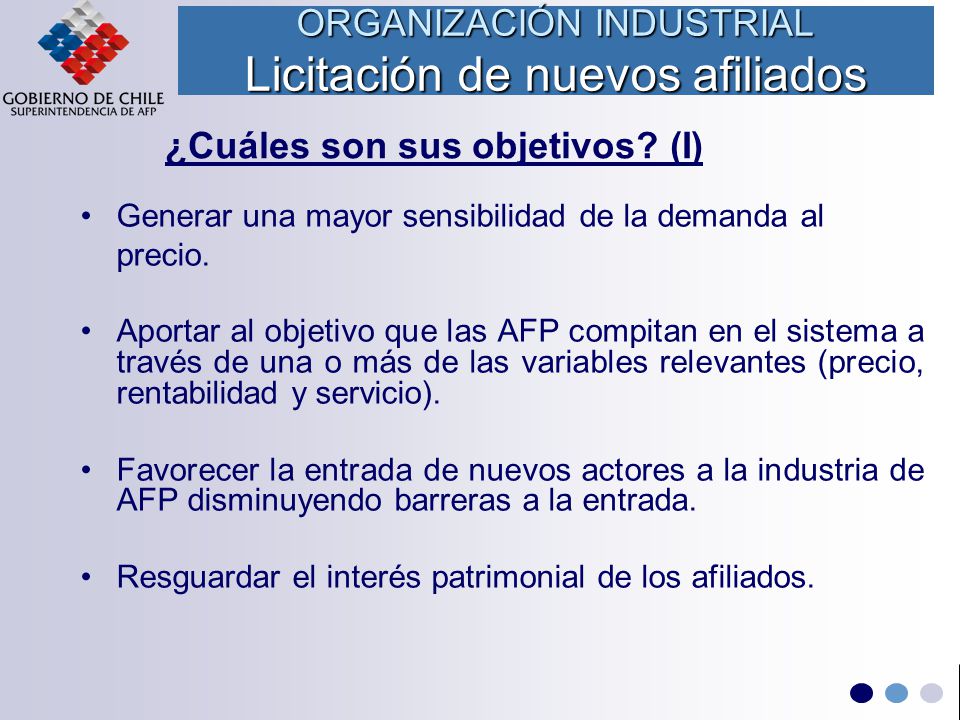 GOBIERNO DE CHILE
SUPERINTENDENCIA DE AFP

ORGANIZACIÓN INDUSTRIAL
Licitación de nuevos afiliados

¿Cuáles son sus objetivos? (I)

• Generar una mayor sensibilidad de la demanda al precio.

• Aportar al objetivo que las AFP compitan en el sistema a través de una o más de las variables relevantes (precio, rentabilidad y servicio).

• Favorecer la entrada de nuevos actores a la industria de AFP disminuyendo barreras a la entrada.

• Resguardar el interés patrimonial de los afiliados.